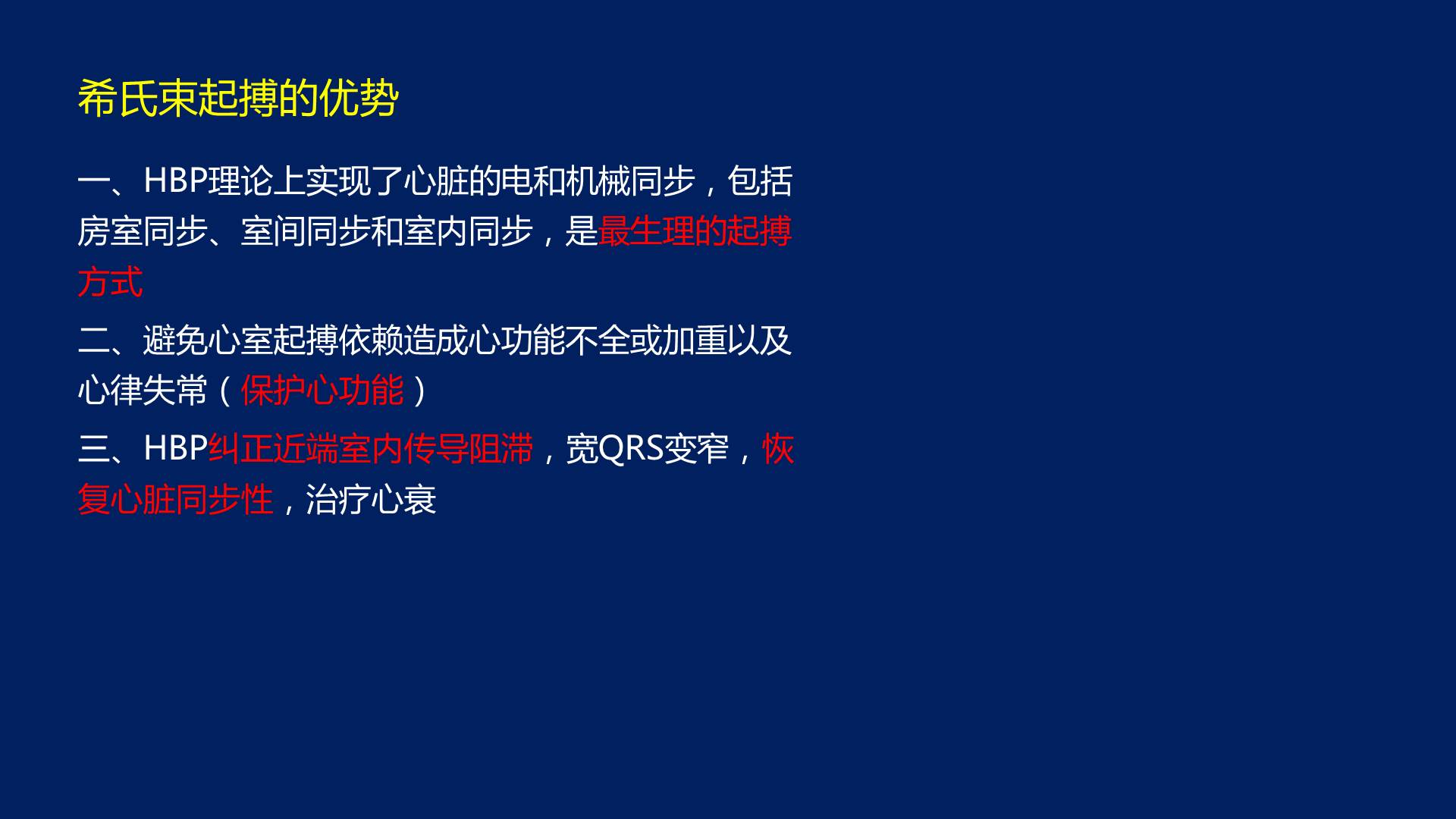 希氏束起搏的优势

一、HBP理论上实现了心脏的电和机械同步，包括房室同步、室间同步和室内同步，是最生理的起搏方式

二、避免心室起搏依赖造成心功能不全或加重以及心律失常（保护心功能）

三、HBP纠正近端室内传导阻滞，宽QRS变窄，恢复心脏同步性，治疗心衰